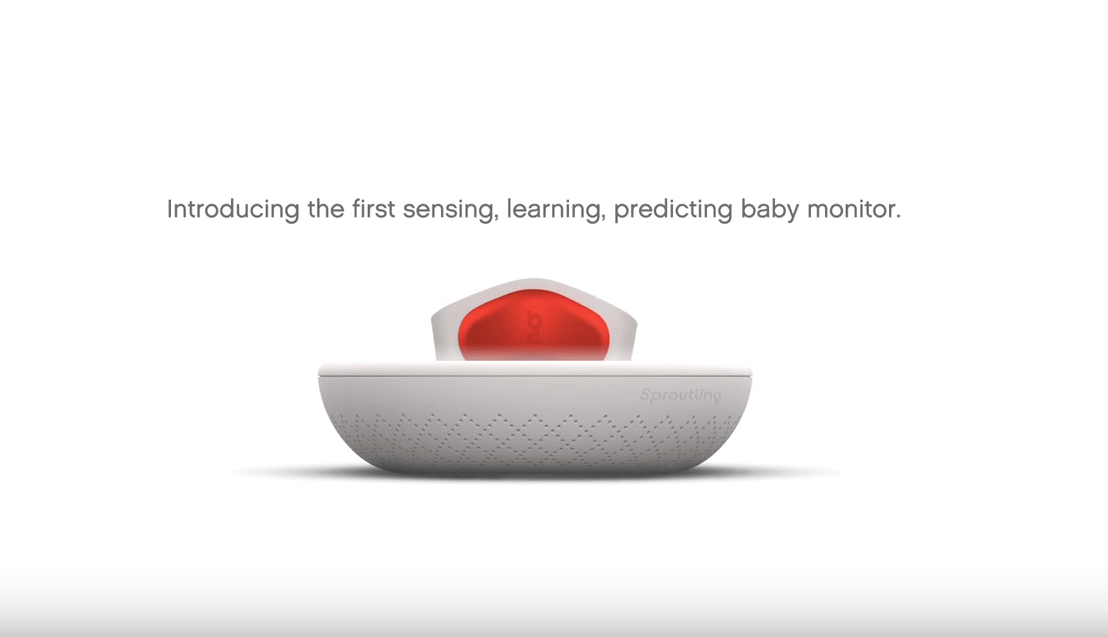 Introducing the first sensing, learning, predicting baby monitor.

Sproutling